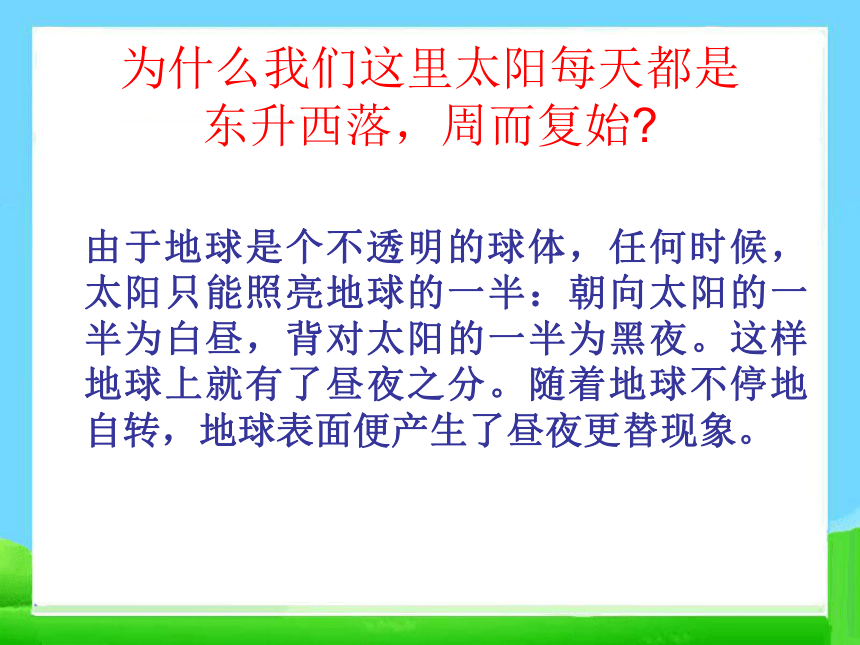 为什么我们这里太阳每天都是东升西落，周而复始?

由于地球是个不透明的球体，任何时候，太阳只能照亮地球的一半：朝向太阳的一半为白昼，背对太阳的一半为黑夜。这样地球上就有了昼夜之分。随着地球不停地自转，地球表面便产生了昼夜更替现象。